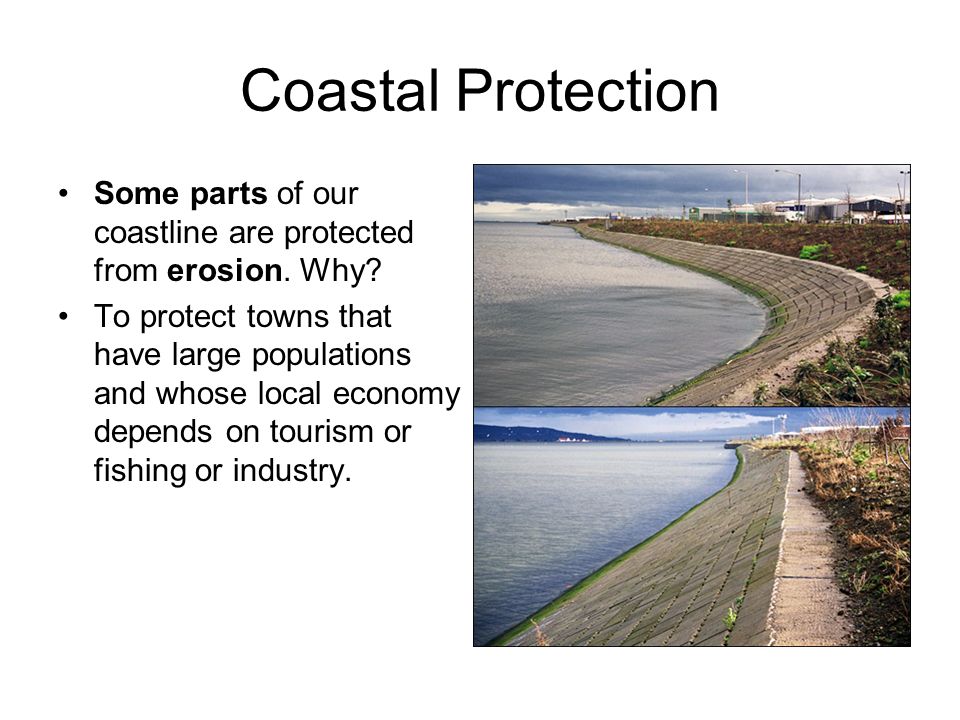 Coastal Protection

• Some parts of our coastline are protected from erosion. Why?

• To protect towns that have large populations and whose local economy depends on tourism or fishing or industry.